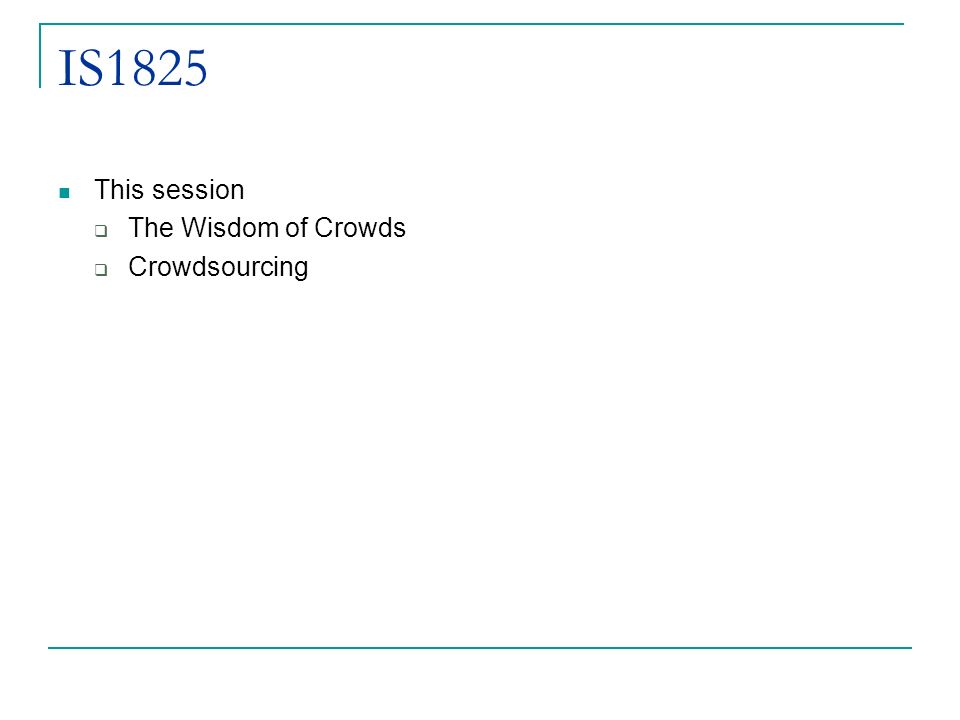 IS1825

This session

The Wisdom of Crowds

Crowdsourcing